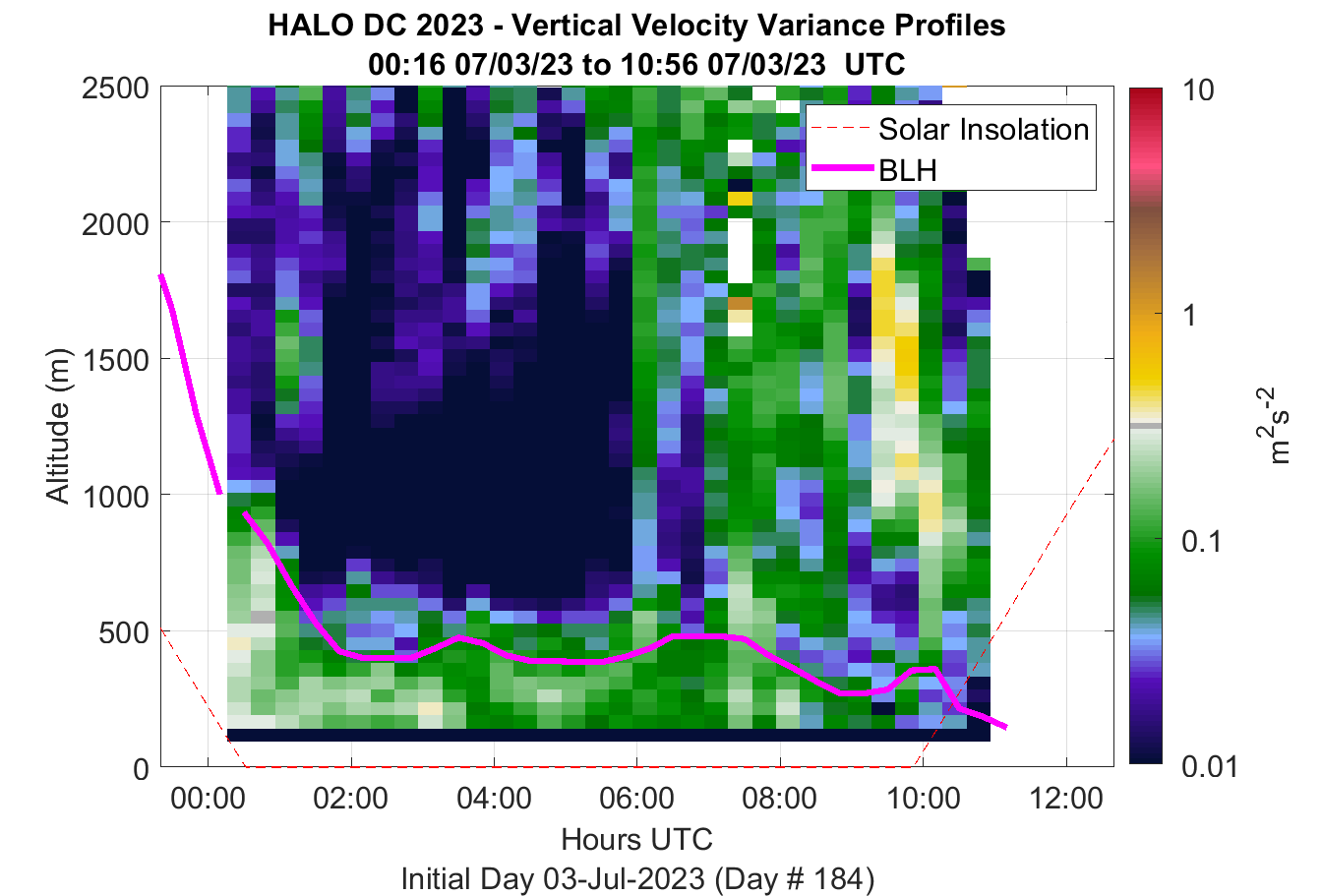 HALO DC 2023 - Vertical Velocity Variance Profiles
00:16 07/03/23 to 10:56 07/03/23 UTC

Solar Insolation
BLH

Altitude (m)
2500
2000
1500
1000
500
0

00:00
02:00
04:00
06:00
08:00
10:00
12:00

Hours UTC
Initial Day 03-Jul-2023 (Day # 184)

10
1
0.1
0.01
$m^2s^{-2}$